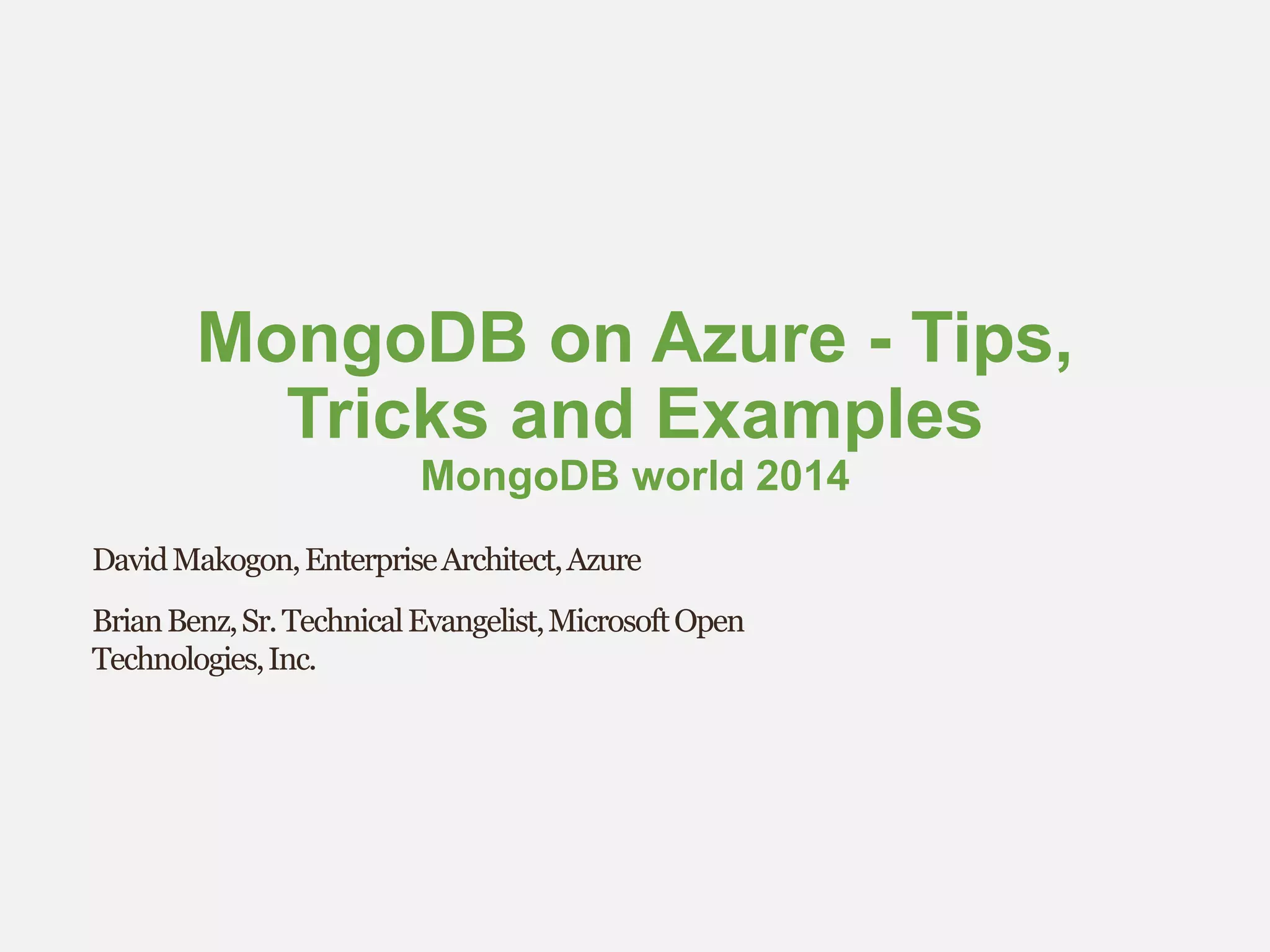 MongoDB on Azure - Tips, Tricks and Examples
MongoDB world 2014

David Makogon, Enterprise Architect, Azure

Brian Benz, Sr. Technical Evangelist, Microsoft Open Technologies, Inc.